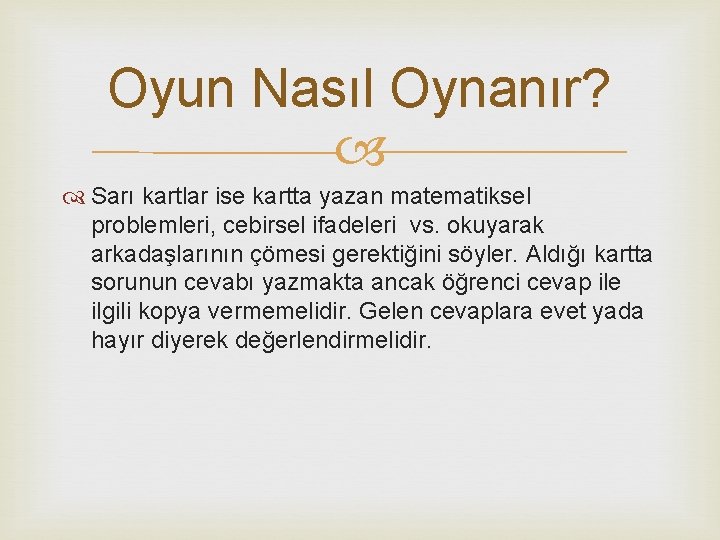 Oyun Nasıl Oynanır?

Sarı kartlar ise kartta yazan matematiksel problemleri, cebirsel ifadeleri vs. okuyarak arkadaşlarının çömesi gerektiğini söyler. Aldığı kartta sorunun cevabı yazmakta ancak öğrenci cevap ile ilgili kopya vermemelidir. Gelen cevaplara evet yada hayır diyerek değerlendirmelidir.